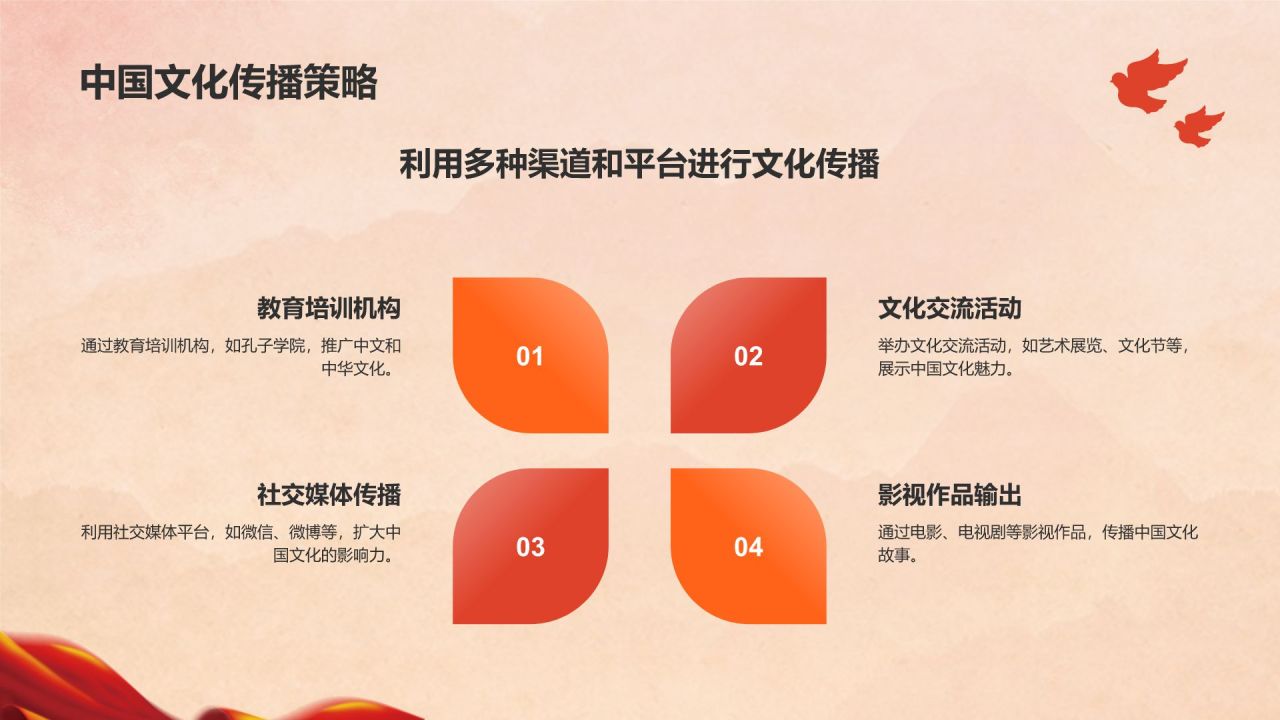 中国文化传播策略

利用多种渠道和平台进行文化传播

教育培训机构

通过教育培训机构，如孔子学院，推广中文和中华文化。

01

02

文化交流活动

举办文化交流活动，如艺术展览、文化节等，展示中国文化魅力。

社交媒体传播

利用社交媒体平台，如微信、微博等，扩大中国文化的影响力。

03

04

影视作品输出

通过电影、电视剧等影视作品，传播中国文化故事。